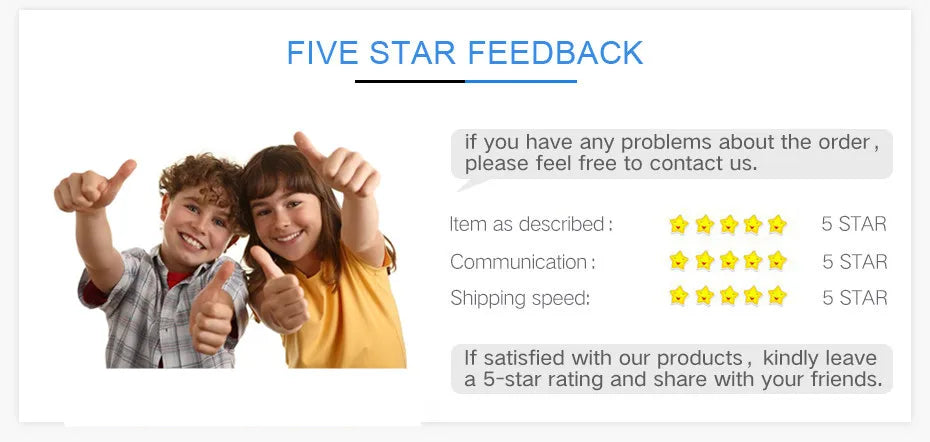 FIVE STAR FEEDBACK

if you have any problems about the order, please feel free to contact us.

Item as described: 5 STAR
Communication: 5 STAR
Shipping speed: 5 STAR

If satisfied with our products, kindly leave a 5-star rating and share with your friends.